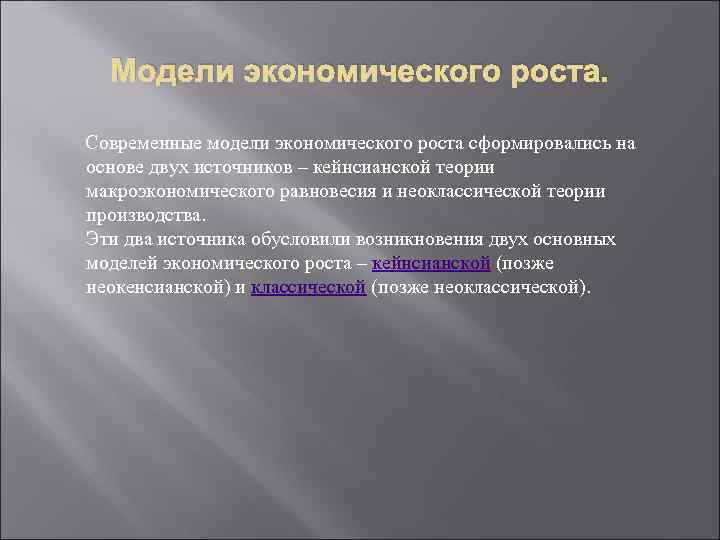 Модели экономического роста.

Современные модели экономического роста сформировались на основе двух источников – кейнсианской теории макроэкономического равновесия и неоклассической теории производства.
Эти два источника обусловили возникновения двух основных моделей экономического роста – кейнсианской (позже неокенсианской) и классической (позже неоклассической).